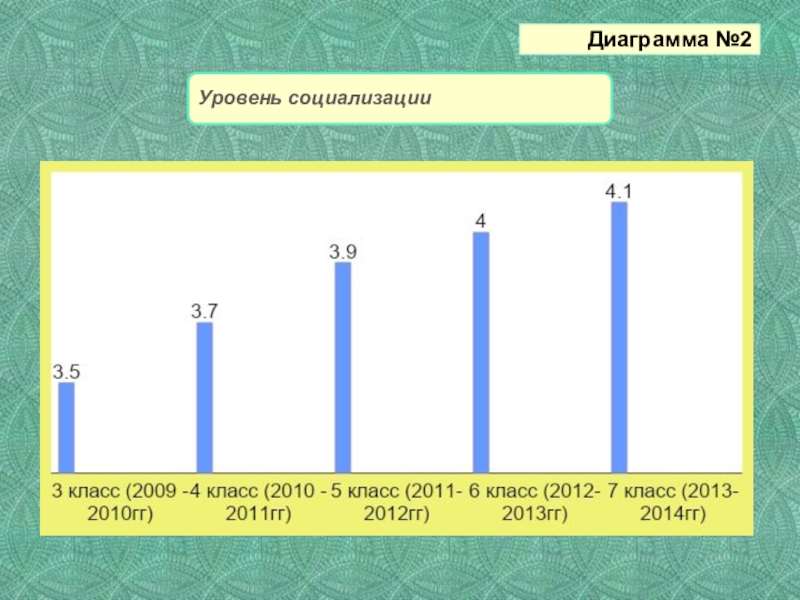 Диаграмма №2

Уровень социализации

3.5
3.7
3.9
4
4.1

3 класс (2009 - 2010гг)
4 класс (2010 - 2011гг)
5 класс (2011- 2012гг)
6 класс (2012- 2013гг)
7 класс (2013- 2014гг)